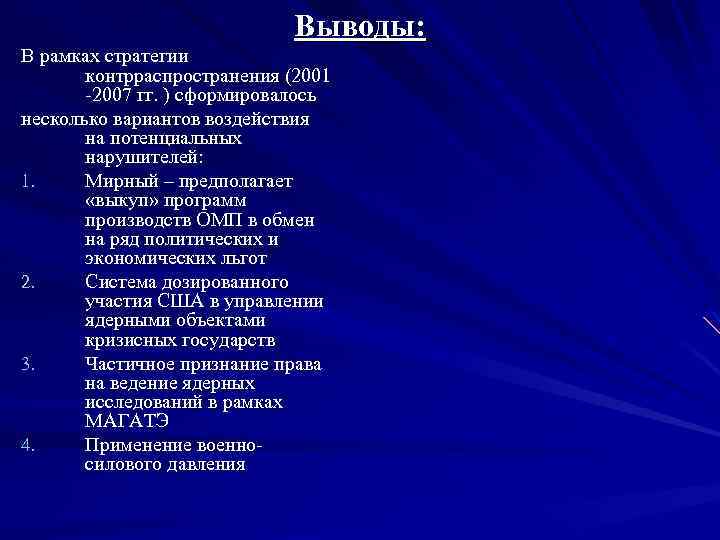 Выводы:

В рамках стратегии контрраспространения (2001 -2007 гг. ) сформировалось

несколько вариантов воздействия на потенциальных нарушителей:

1. Мирный – предполагает «выкуп» программ производств ОМП в обмен на ряд политических и экономических льгот
2. Система дозированного участия США в управлении ядерными объектами кризисных государств
3. Частичное признание права на ведение ядерных исследований в рамках МАГАТЭ
4. Применение военно-силового давления